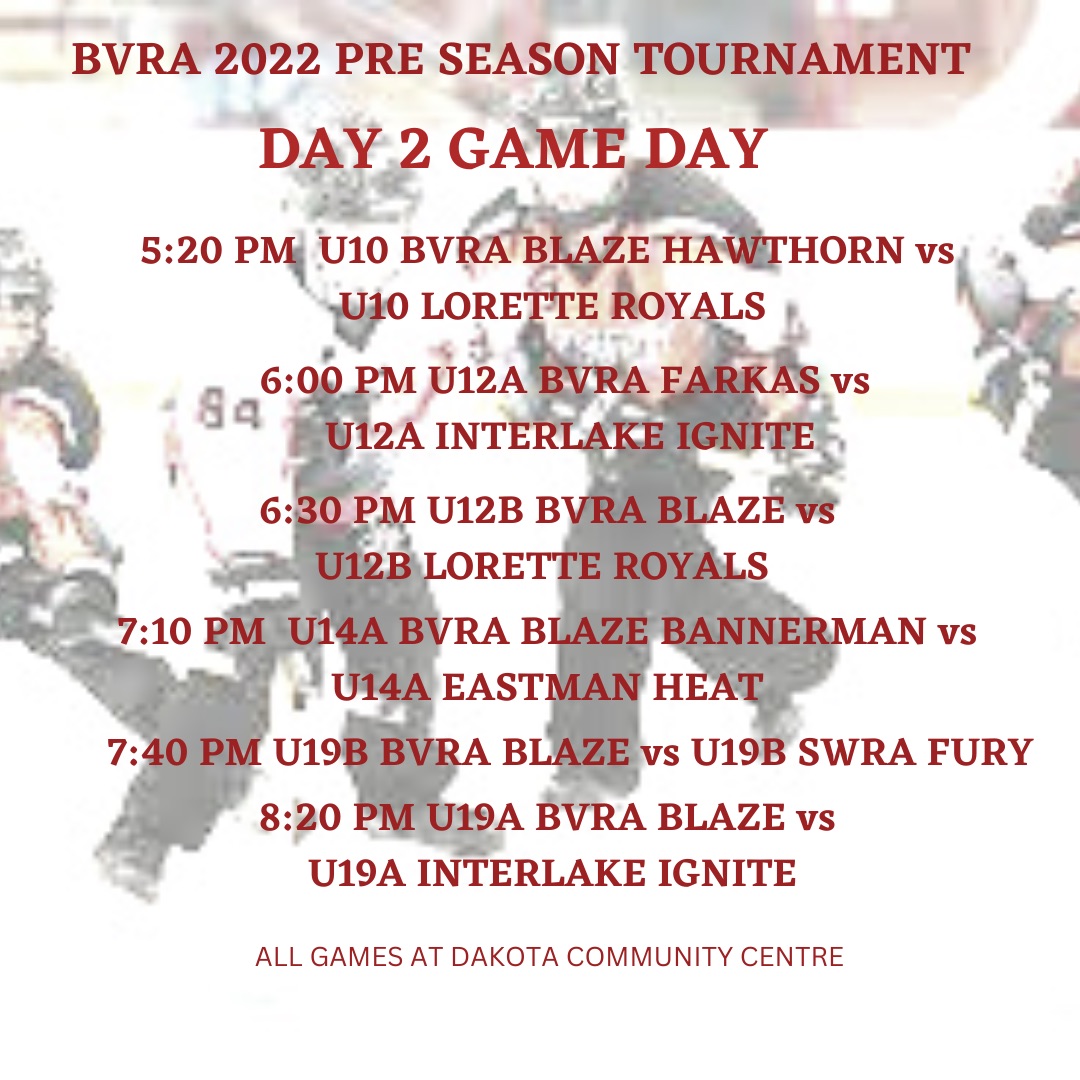 BVRA 2022 PRE SEASON TOURNAMENT

DAY 2 GAME DAY

5:20 PM U10 BVRA BLAZE HAWTHORN vs U10 LORETTE ROYALS

6:00 PM U12A BVRA FARKAS vs U12A INTERLAKE IGNITE

6:30 PM U12B BVRA BLAZE vs U12B LORETTE ROYALS

7:10 PM U14A BVRA BLAZE BANNERMAN vs U14A EASTMAN HEAT

7:40 PM U19B BVRA BLAZE vs U19B SWRA FURY

8:20 PM U19A BVRA BLAZE vs U19A INTERLAKE IGNITE

ALL GAMES AT DAKOTA COMMUNITY CENTRE